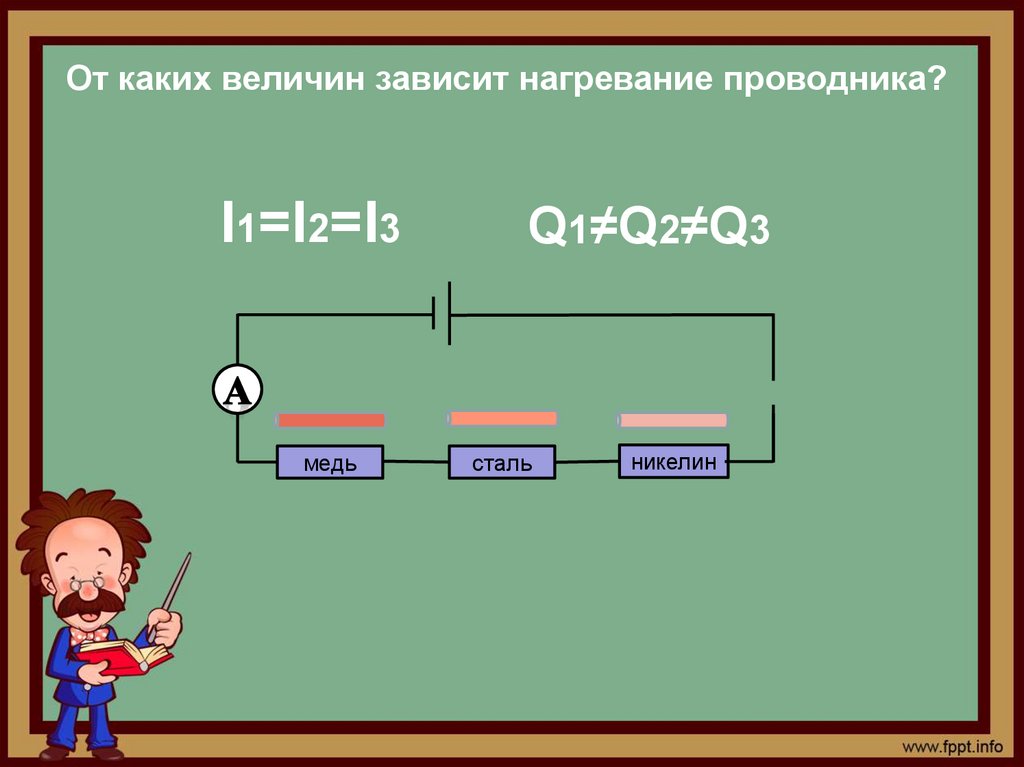 От каких величин зависит нагревание проводника?

$I_1=I_2=I_3$

$Q_1 \neq Q_2 \neq Q_3$

A

медь

сталь

никелин

www.fppt.info